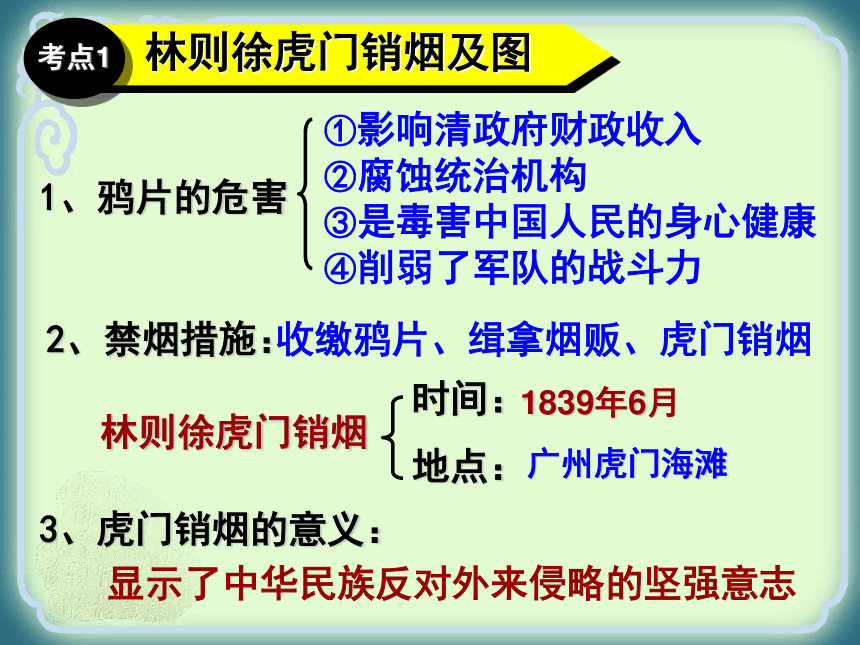 考点1 林则徐虎门销烟及图

1、鸦片的危害
①影响清政府财政收入
②腐蚀统治机构
③是毒害中国人民的身心健康
④削弱了军队的战斗力

2、禁烟措施：收缴鸦片、缉拿烟贩、虎门销烟

林则徐虎门销烟
时间：1839年6月
地点：广州虎门海滩

3、虎门销烟的意义：
显示了中华民族反对外来侵略的坚强意志